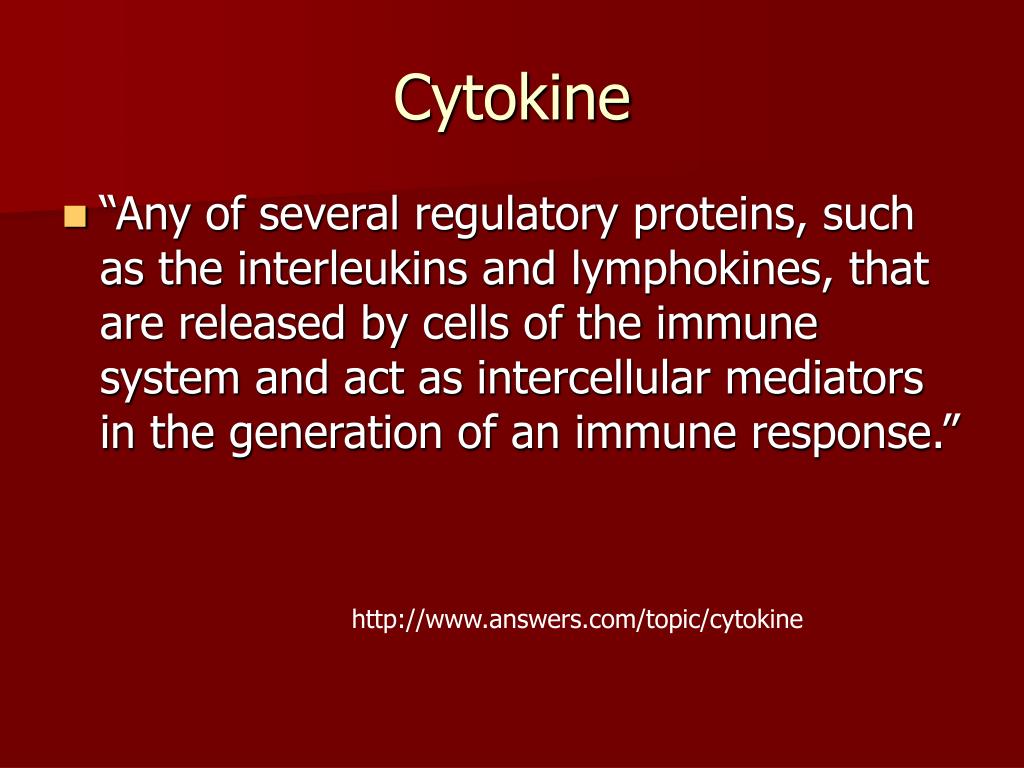 Cytokine

“Any of several regulatory proteins, such as the interleukins and lymphokines, that are released by cells of the immune system and act as intercellular mediators in the generation of an immune response.”

http://www.answers.com/topic/cytokine